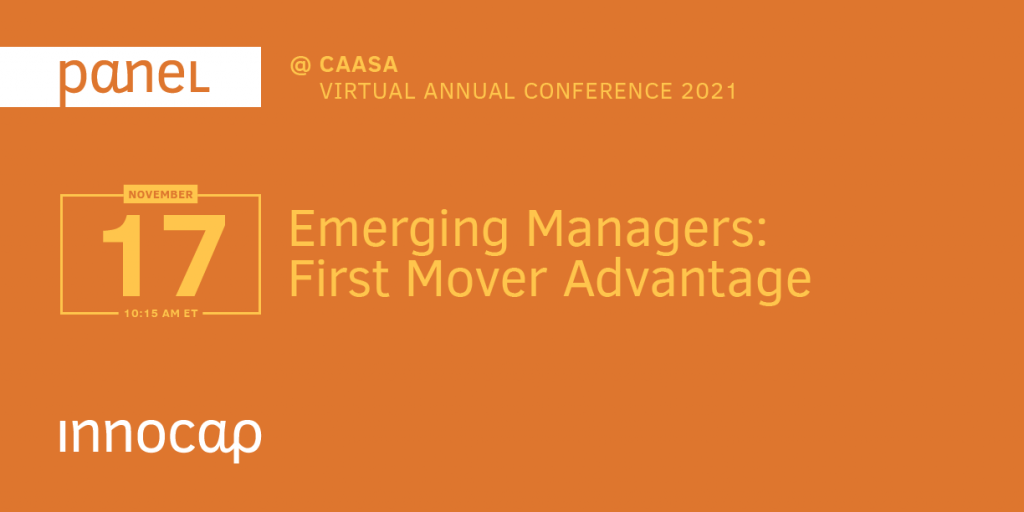 panel

@ CAASA
VIRTUAL ANNUAL CONFERENCE 2021

NOVEMBER
17
10:15 AM ET

Emerging Managers: First Mover Advantage

innocap